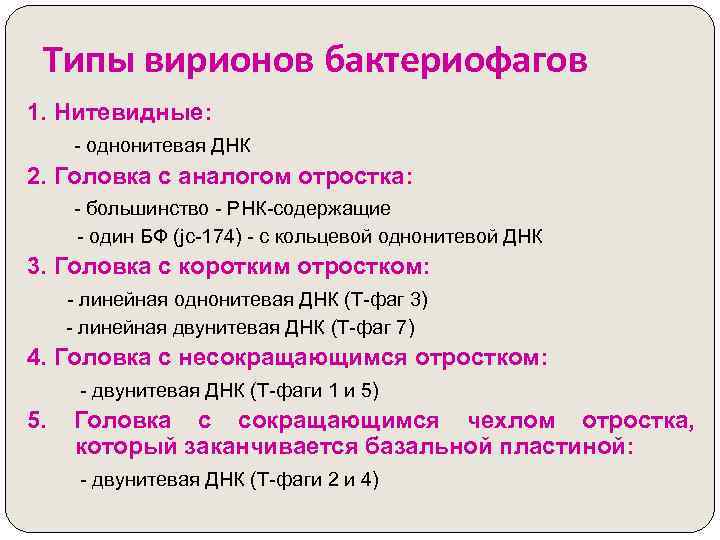 Типы вирионов бактериофагов

1. Нитевидные:

- однонитевая ДНК

2. Головка с аналогом отростка:

- большинство - РНК-содержащие

- один БФ (jc-174) - с кольцевой однонитевой ДНК

3. Головка с коротким отростком:

- линейная однонитевая ДНК (Т-фаг 3)

- линейная двунитевая ДНК (Т-фаг 7)

4. Головка с несокращающимся отростком:

- двунитевая ДНК (Т-фаги 1 и 5)

5. Головка с сокращающимся чехлом отростка, который заканчивается базальной пластиной:

- двунитевая ДНК (Т-фаги 2 и 4)